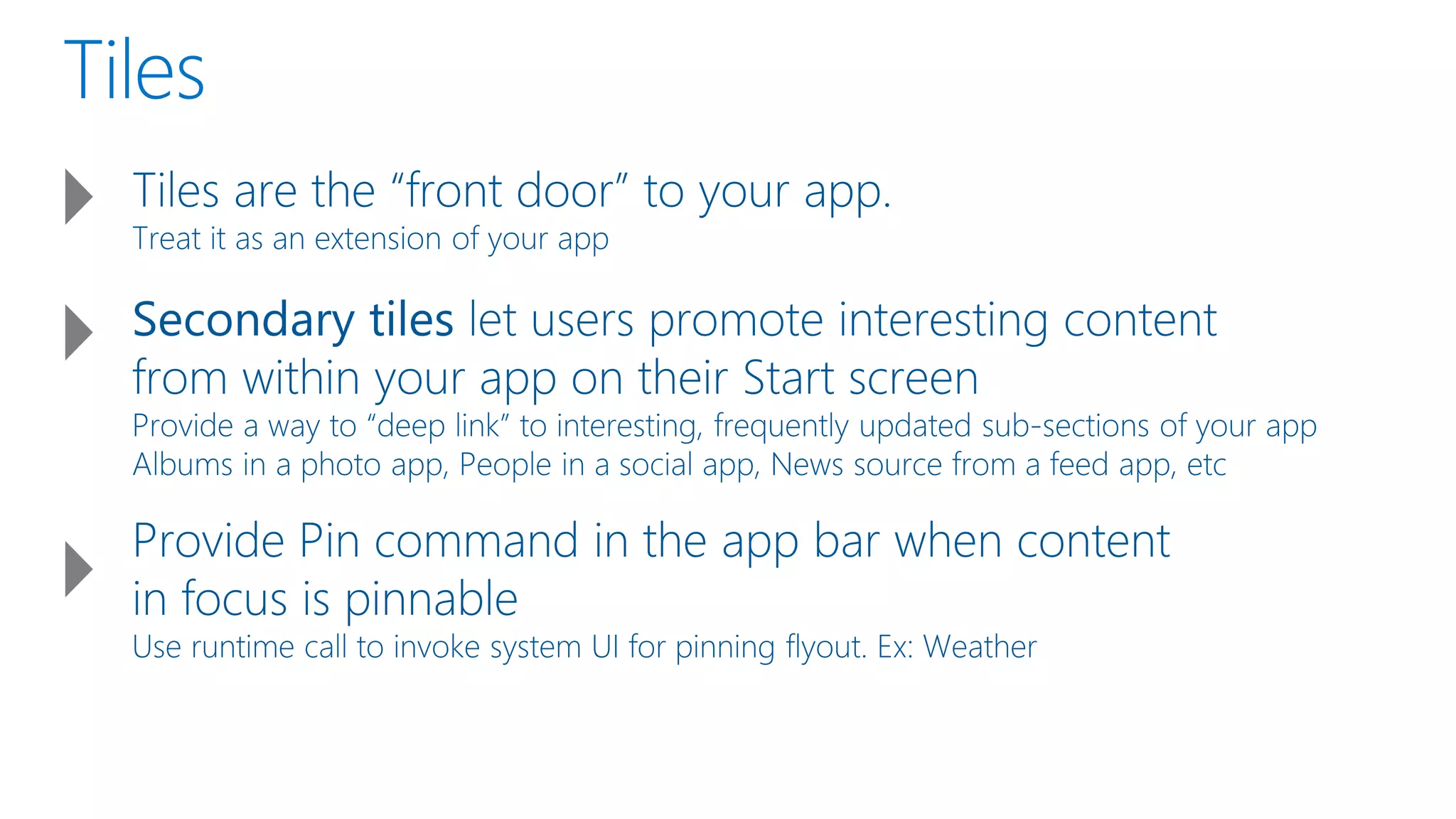 Tiles

Tiles are the “front door” to your app.
Treat it as an extension of your app

Secondary tiles let users promote interesting content from within your app on their Start screen
Provide a way to “deep link” to interesting, frequently updated sub-sections of your app
Albums in a photo app, People in a social app, News source from a feed app, etc

Provide Pin command in the app bar when content in focus is pinnable
Use runtime call to invoke system UI for pinning flyout. Ex: Weather